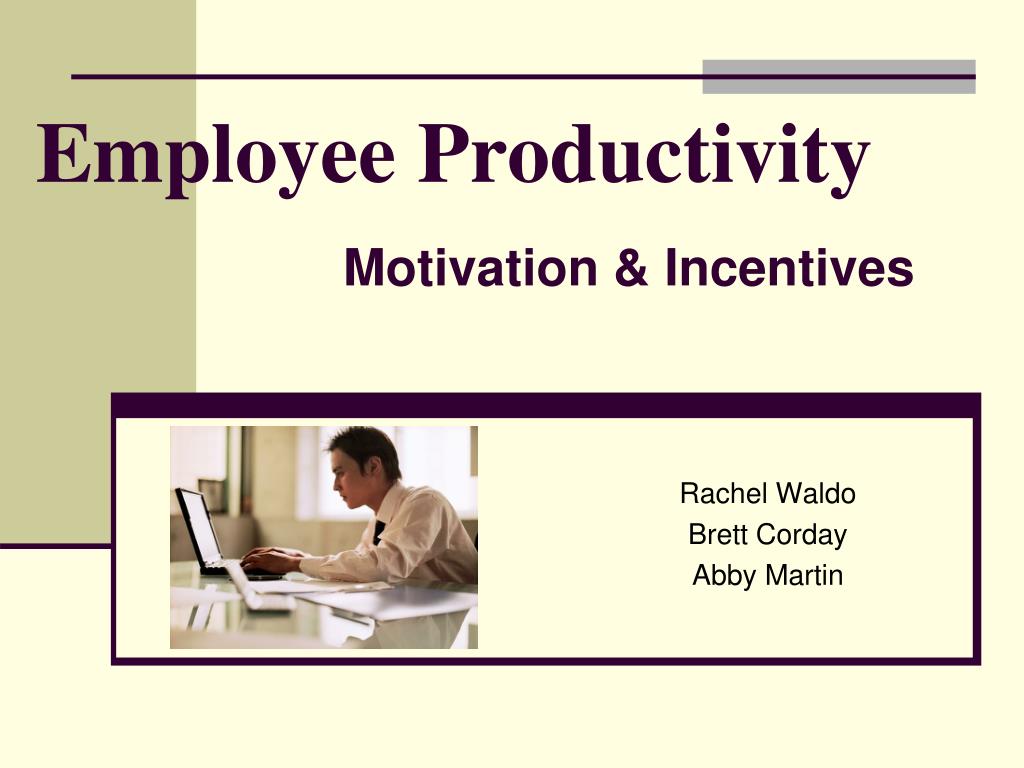 Employee Productivity

Motivation & Incentives

Rachel Waldo
Brett Corday
Abby Martin